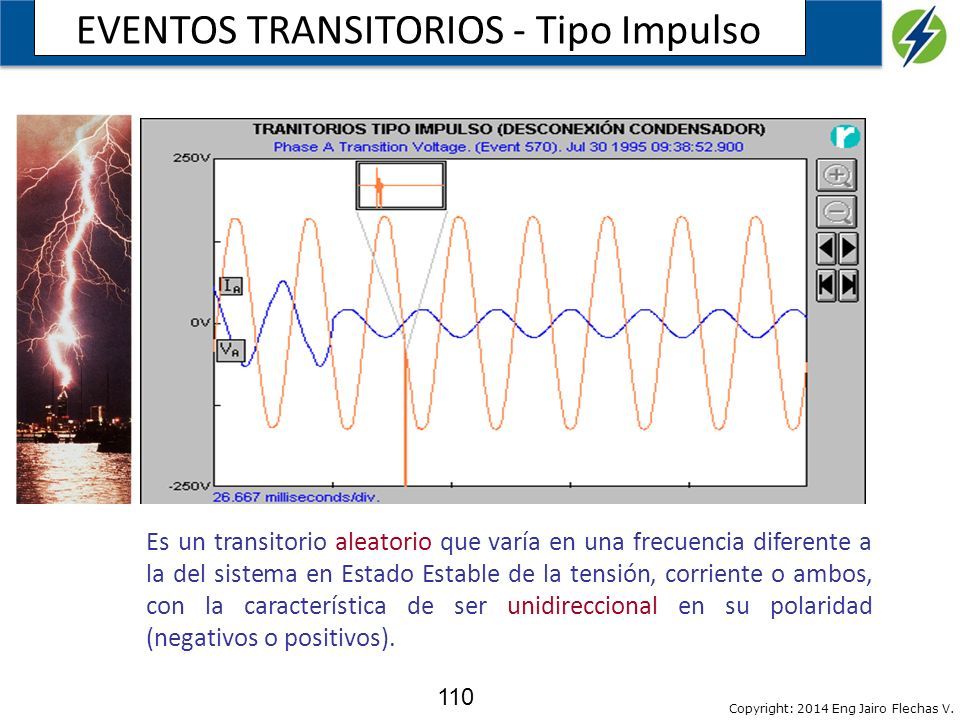 EVENTOS TRANSITORIOS - Tipo Impulso

TRANITORIOS TIPO IMPULSO (DESCONEXIÓN CONDENSADOR)
Phase A Transition Voltage. (Event 570). Jul 30 1995 09:38:52.900

250V

$I_A$

0V

$V_A$

-250V

26.667 milliseconds/div.

Es un transitorio aleatorio que varía en una frecuencia diferente a la del sistema en Estado Estable de la tensión, corriente o ambos, con la característica de ser unidireccional en su polaridad (negativos o positivos).

110

Copyright: 2014 Eng Jairo Flechas V.